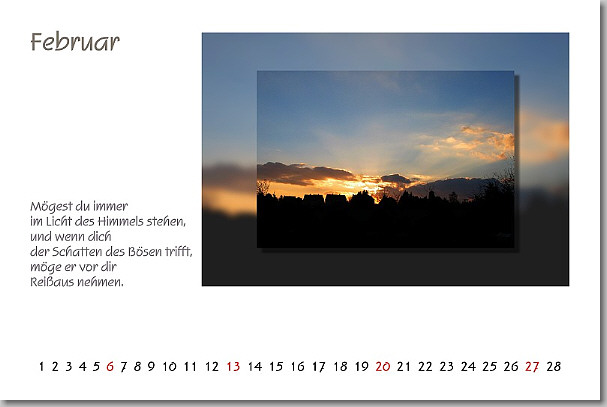 Februar

Mögest du immer
im Licht des Himmels stehen,
und wenn dich
der Schatten des Bösen trifft,
möge er vor dir
Reißaus nehmen.

1 2 3 4 5 6 7 8 9 10 11 12 13 14 15 16 17 18 19 20 21 22 23 24 25 26 27 28